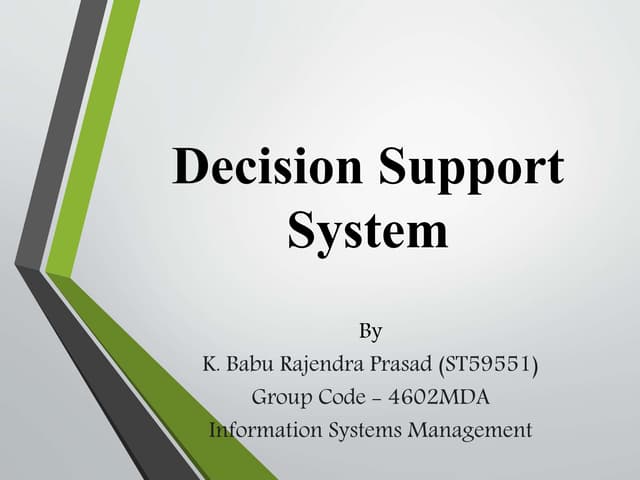 Decision Support System

By
K. Babu Rajendra Prasad (ST59551)
Group Code - 4602MDA
Information Systems Management